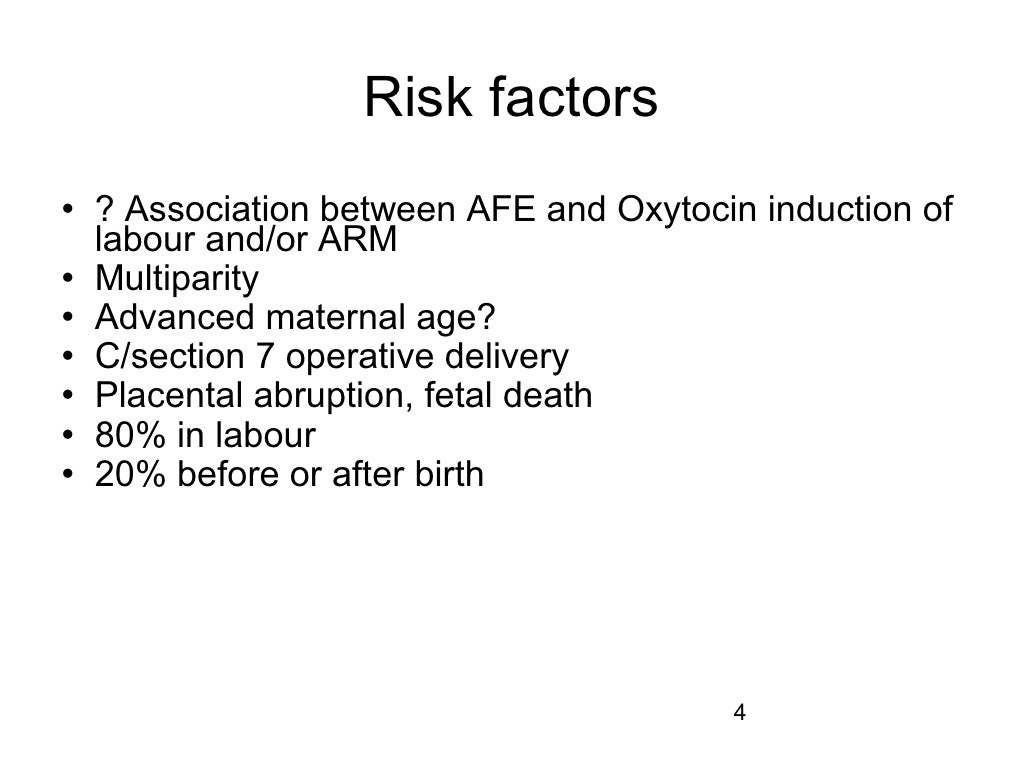 Risk factors

• ? Association between AFE and Oxytocin induction of labour and/or ARM
• Multiparity
• Advanced maternal age?
• C/section 7 operative delivery
• Placental abruption, fetal death
• 80% in labour
• 20% before or after birth

4